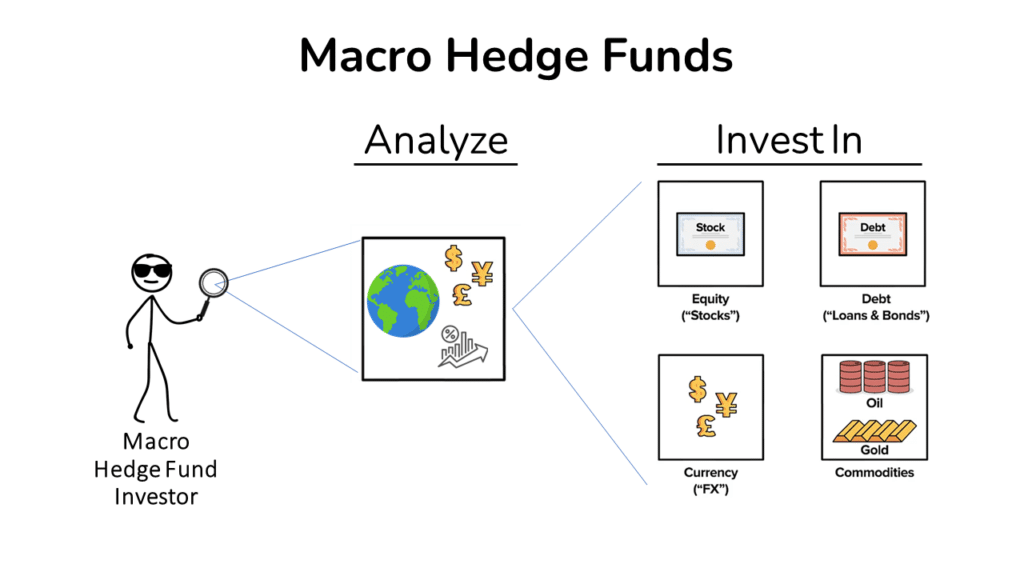 Macro Hedge Funds

Analyze

Invest In

Macro Hedge Fund Investor

$ ¥ £

%

Stock

Equity ("Stocks")

Debt

Debt ("Loans & Bonds")

$ ¥ £

Currency ("FX")

Oil

Gold

Commodities